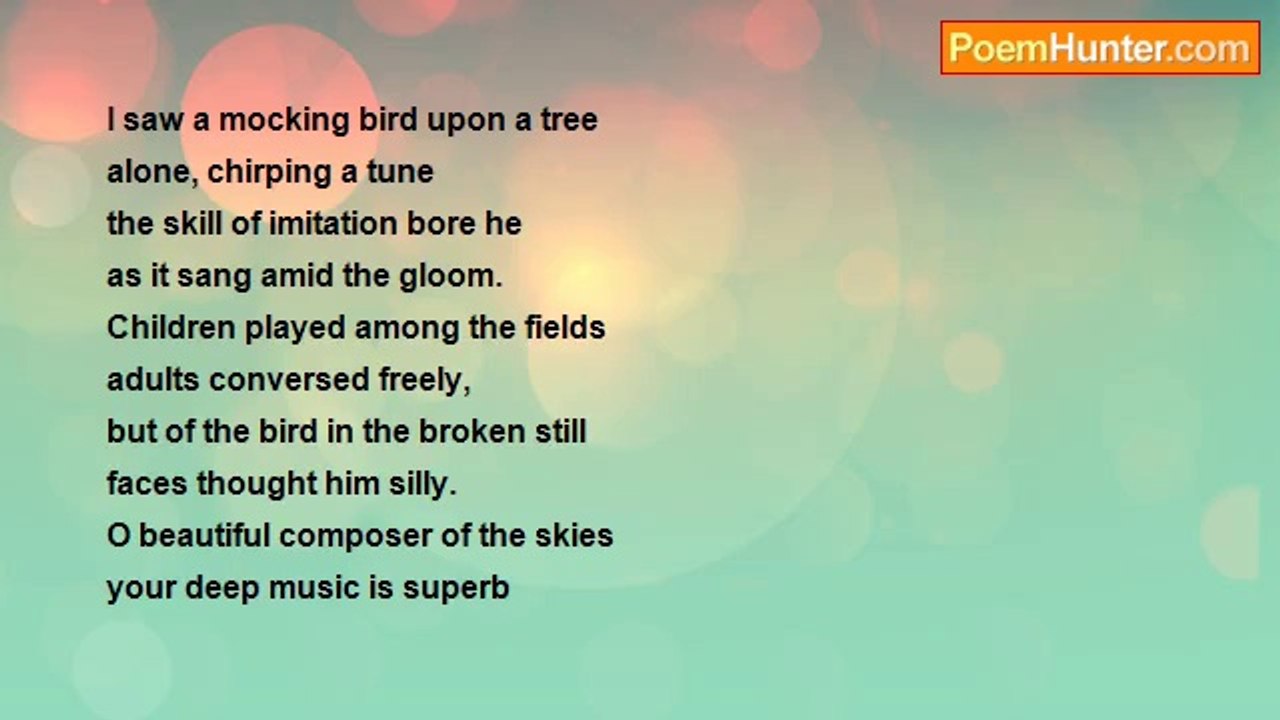 PoemHunter.com

I saw a mocking bird upon a tree
alone, chirping a tune
the skill of imitation bore he
as it sang amid the gloom.
Children played among the fields
adults conversed freely,
but of the bird in the broken still
faces thought him silly.
O beautiful composer of the skies
your deep music is superb